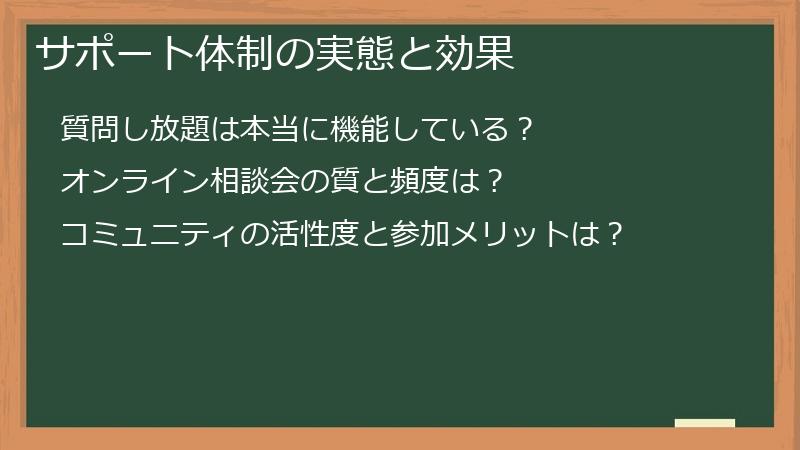 サポート体制の実態と効果

質問し放題は本当に機能している？

オンライン相談会の質と頻度は？

コミュニティの活性度と参加メリットは？